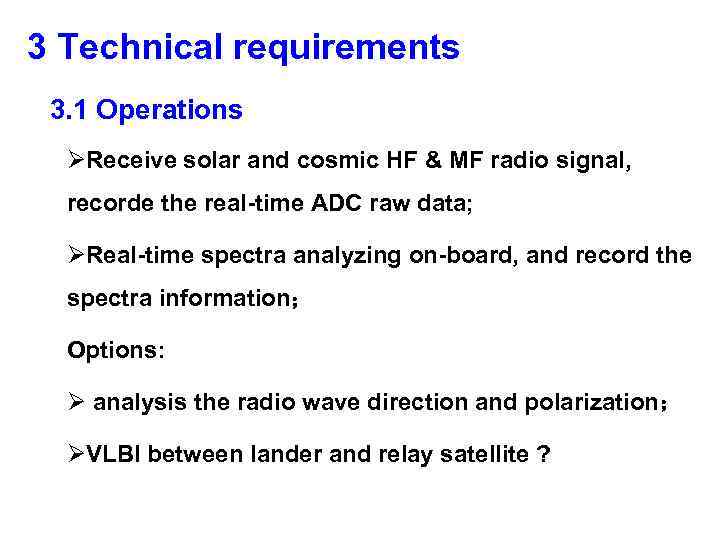 3 Technical requirements

3.1 Operations

➢Receive solar and cosmic HF & MF radio signal, recorde the real-time ADC raw data;

➢Real-time spectra analyzing on-board, and record the spectra information；

Options:

➢ analysis the radio wave direction and polarization；

➢VLBI between lander and relay satellite ?